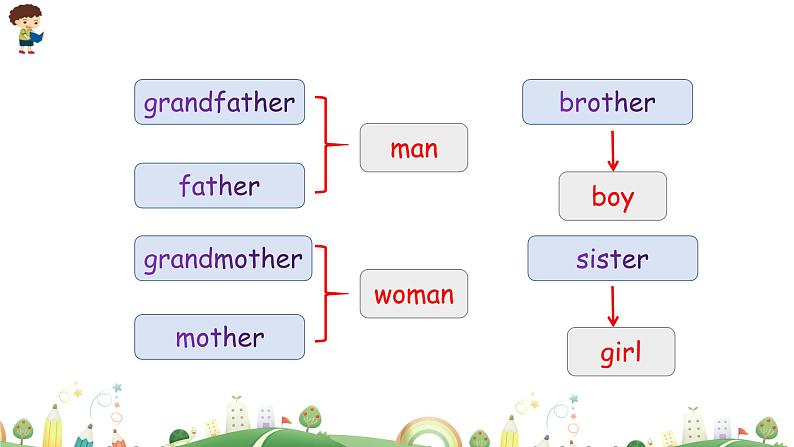 grandfather

father

man

grandmother

mother

woman

brother

boy

sister

girl